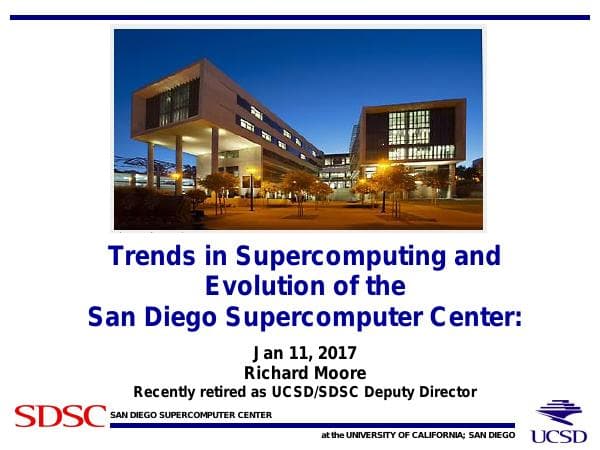 Trends in Supercomputing and Evolution of the San Diego Supercomputer Center:

Jan 11, 2017
Richard Moore
Recently retired as UCSD/SDSC Deputy Director

SDSC SAN DIEGO SUPERCOMPUTER CENTER
at the UNIVERSITY OF CALIFORNIA; SAN DIEGO

UCSD